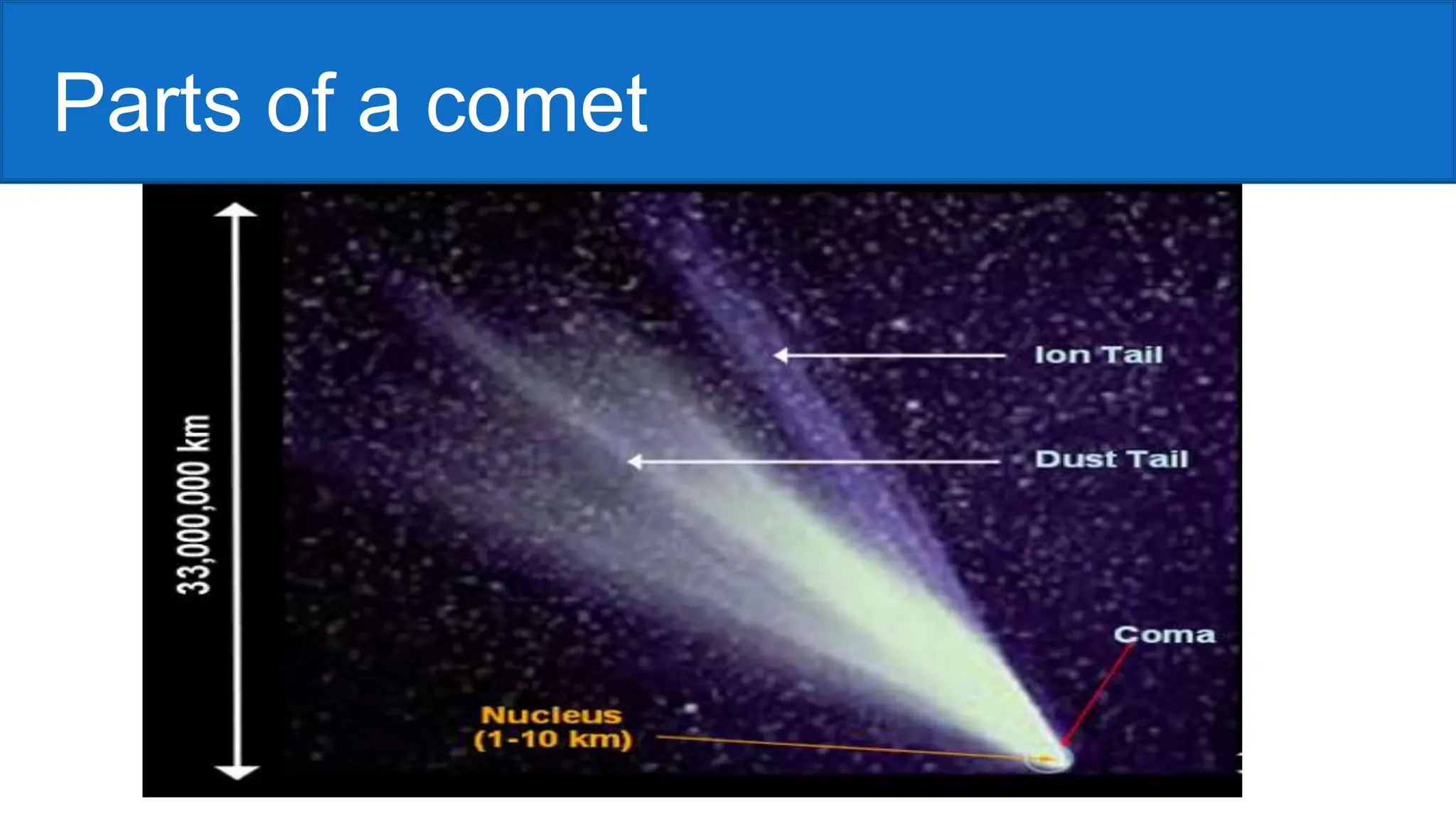 Parts of a comet

33,000,000 km

Ion Tail

Dust Tail

Coma

Nucleus
(1-10 km)